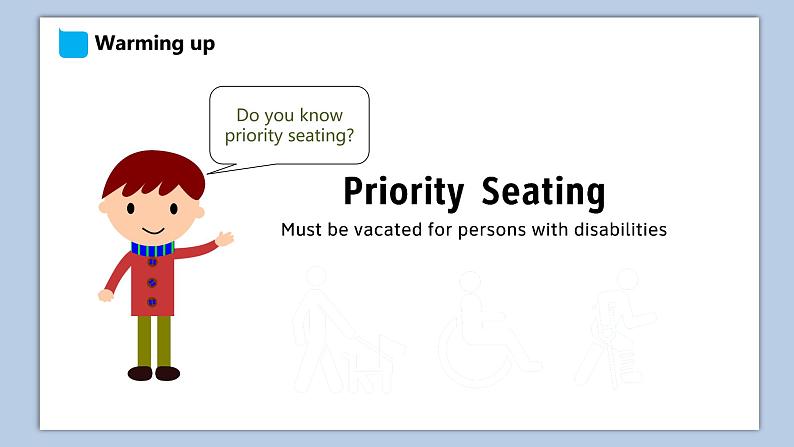 Warming up

Do you know priority seating?

Priority Seating

Must be vacated for persons with disabilities